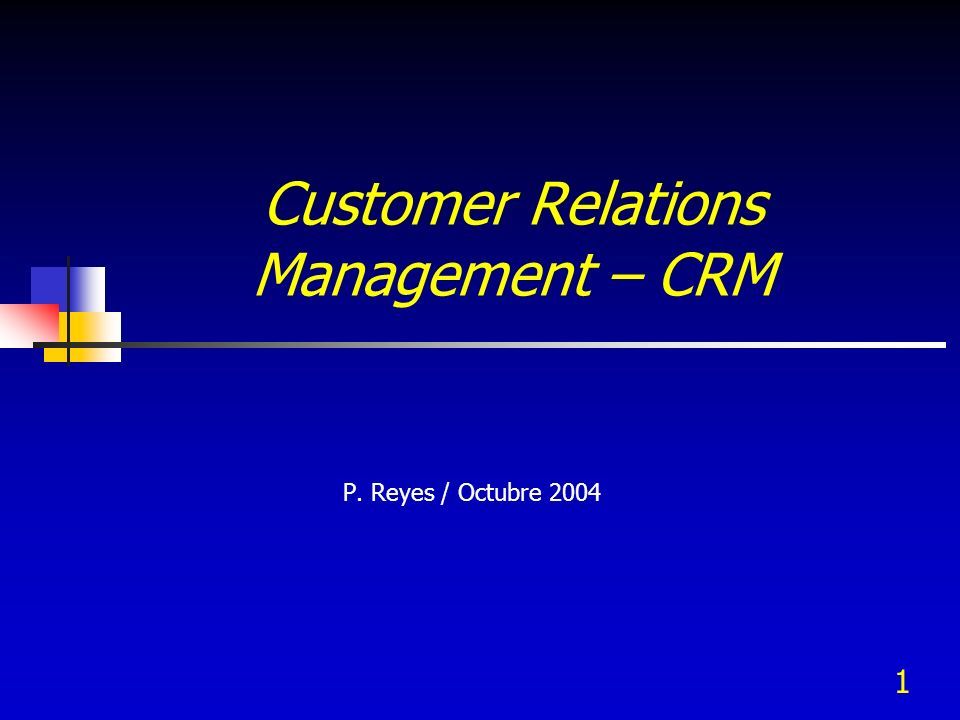 Customer Relations Management – CRM

P. Reyes / Octubre 2004

1